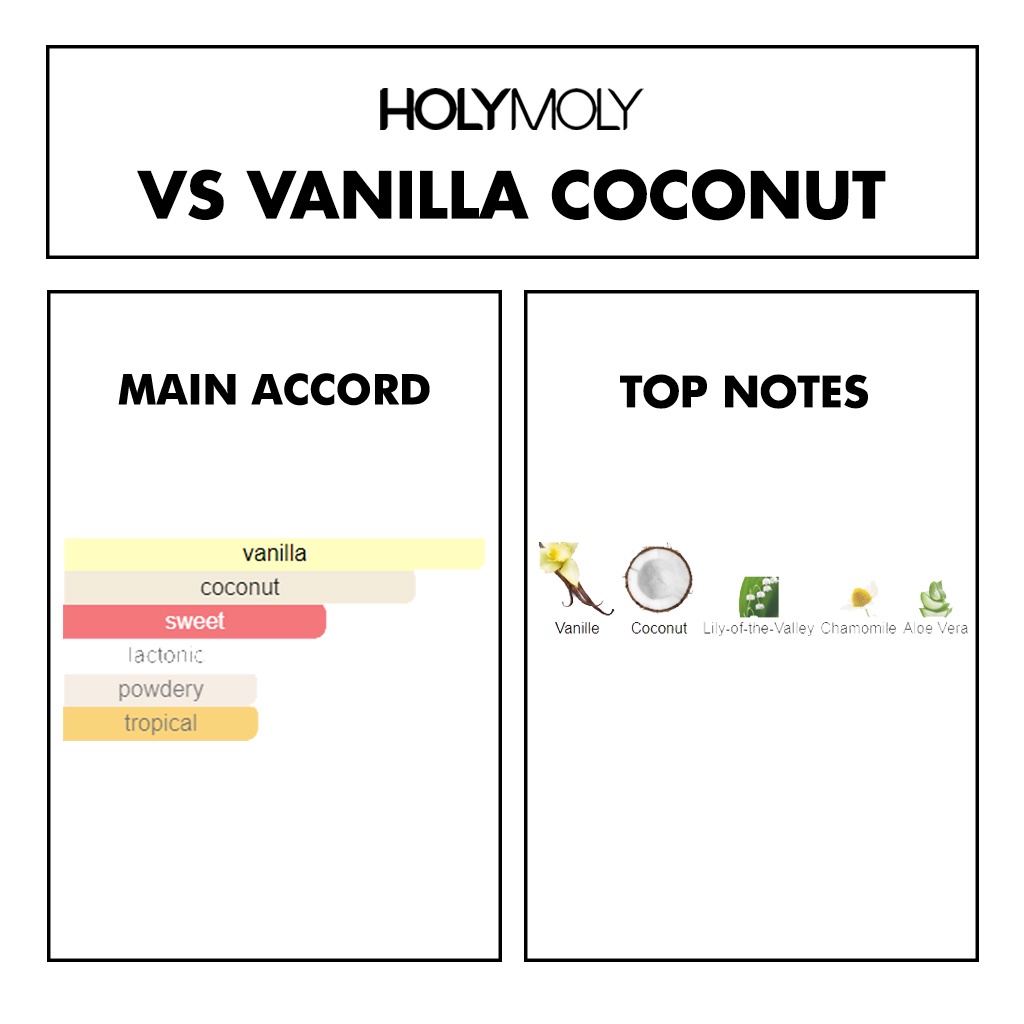 HOLYMOLY
VS VANILLA COCONUT

MAIN ACCORD

vanilla
coconut
sweet
lactonic
powdery
tropical

TOP NOTES

Vanille
Coconut
Lily-of-the-Valley
Chamomile
Aloe Vera